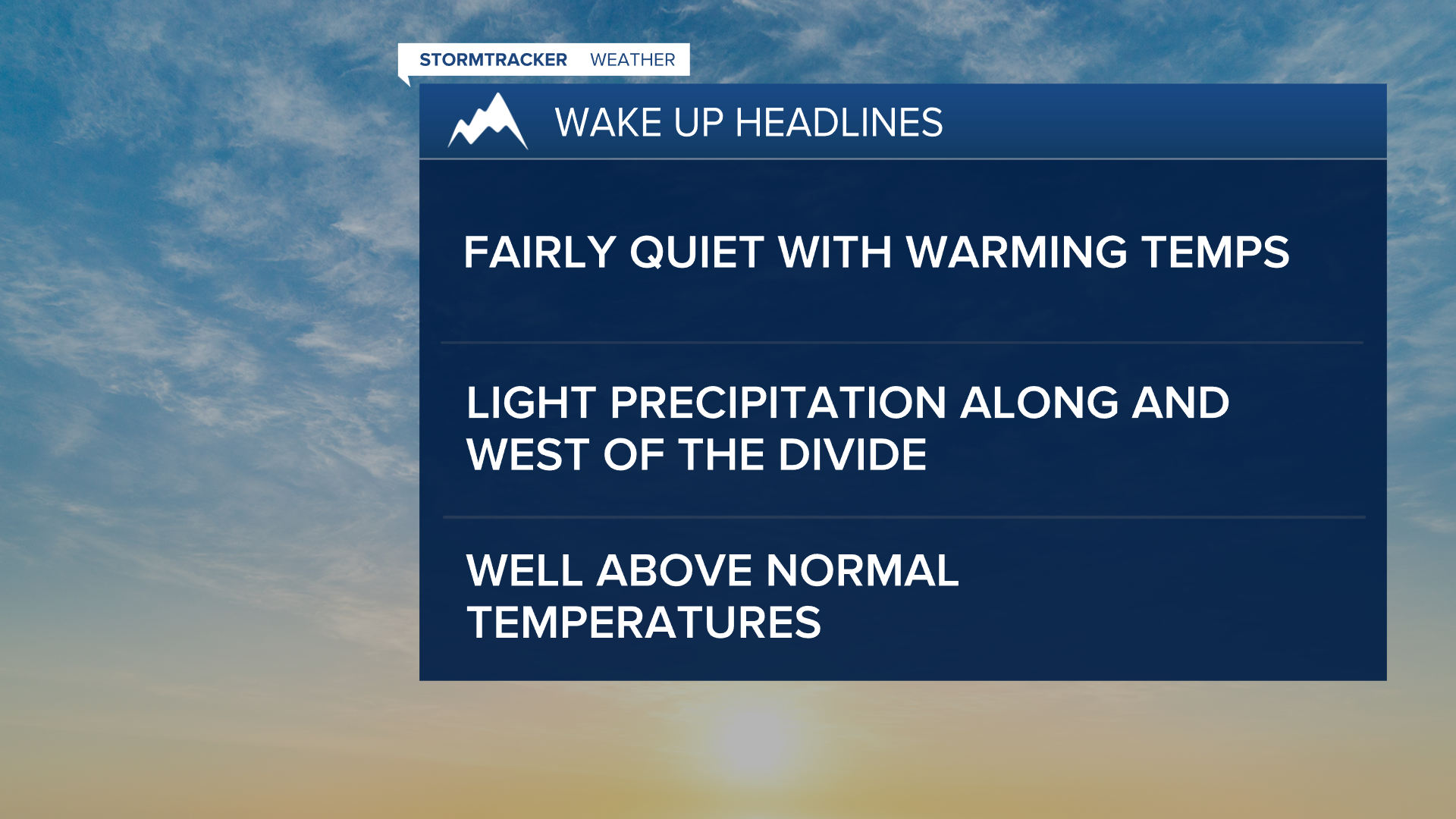 STORMTRACKER WEATHER

WAKE UP HEADLINES

FAIRLY QUIET WITH WARMING TEMPS

LIGHT PRECIPITATION ALONG AND WEST OF THE DIVIDE

WELL ABOVE NORMAL TEMPERATURES